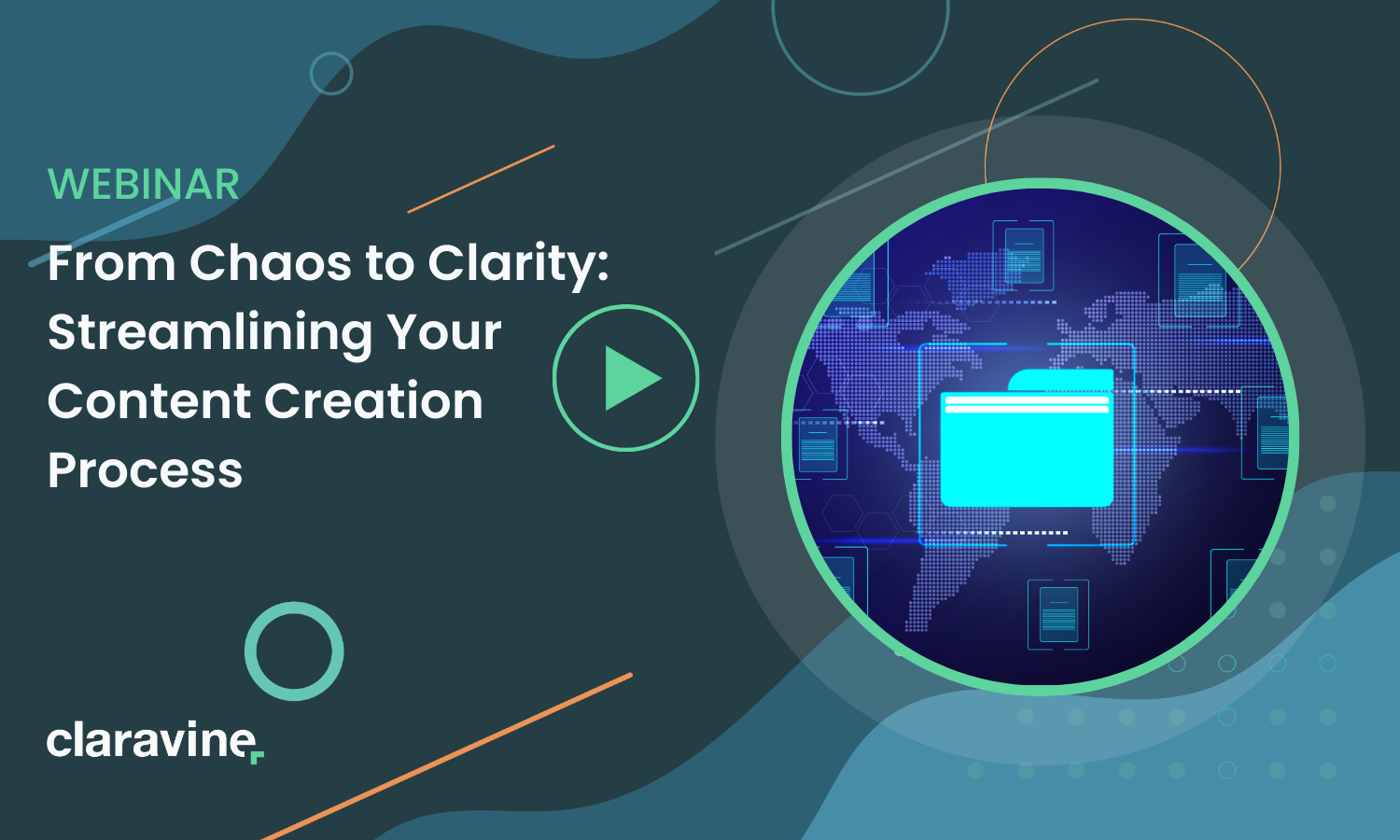 WEBINAR

From Chaos to Clarity: Streamlining Your Content Creation Process

claravine